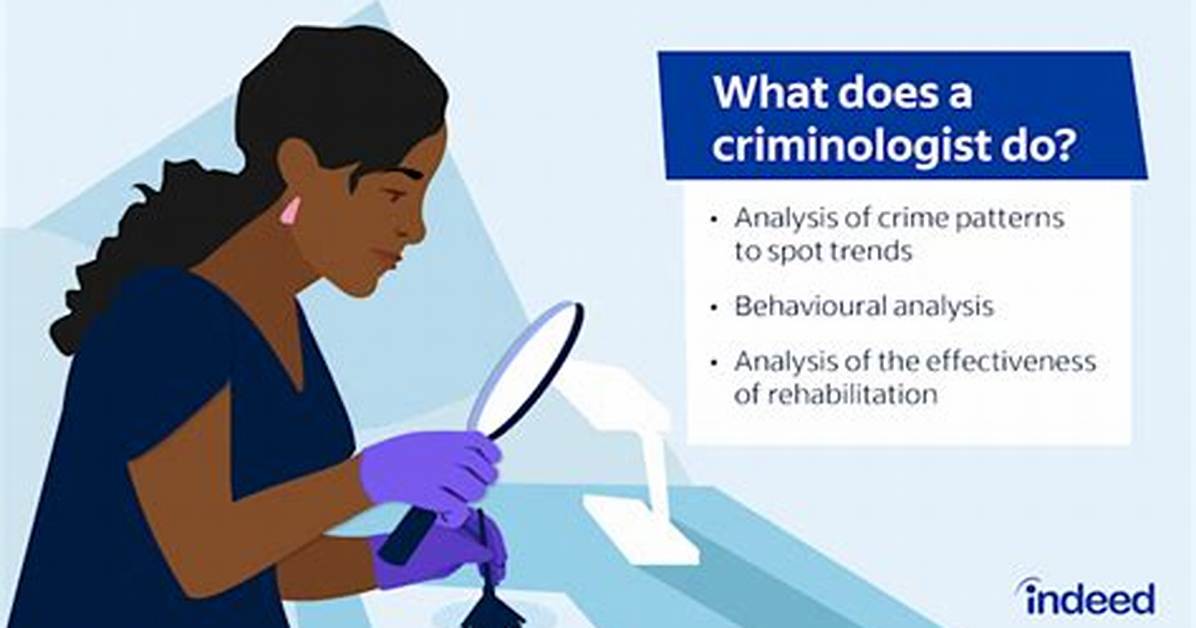 What does a criminologist do?

• Analysis of crime patterns to spot trends
• Behavioural analysis
• Analysis of the effectiveness of rehabilitation

indeed